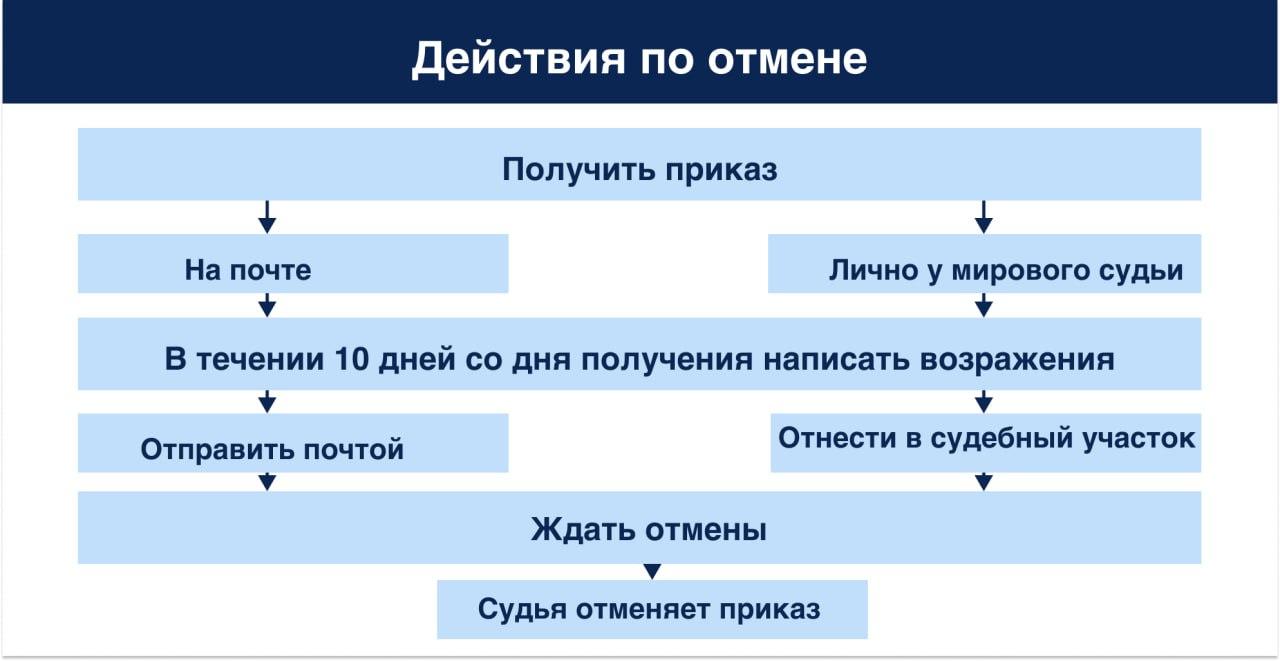 Действия по отмене

Получить приказ

На почте

Лично у мирового судьи

В течении 10 дней со дня получения написать возражения

Отправить почтой

Отнести в судебный участок

Ждать отмены

Судья отменяет приказ